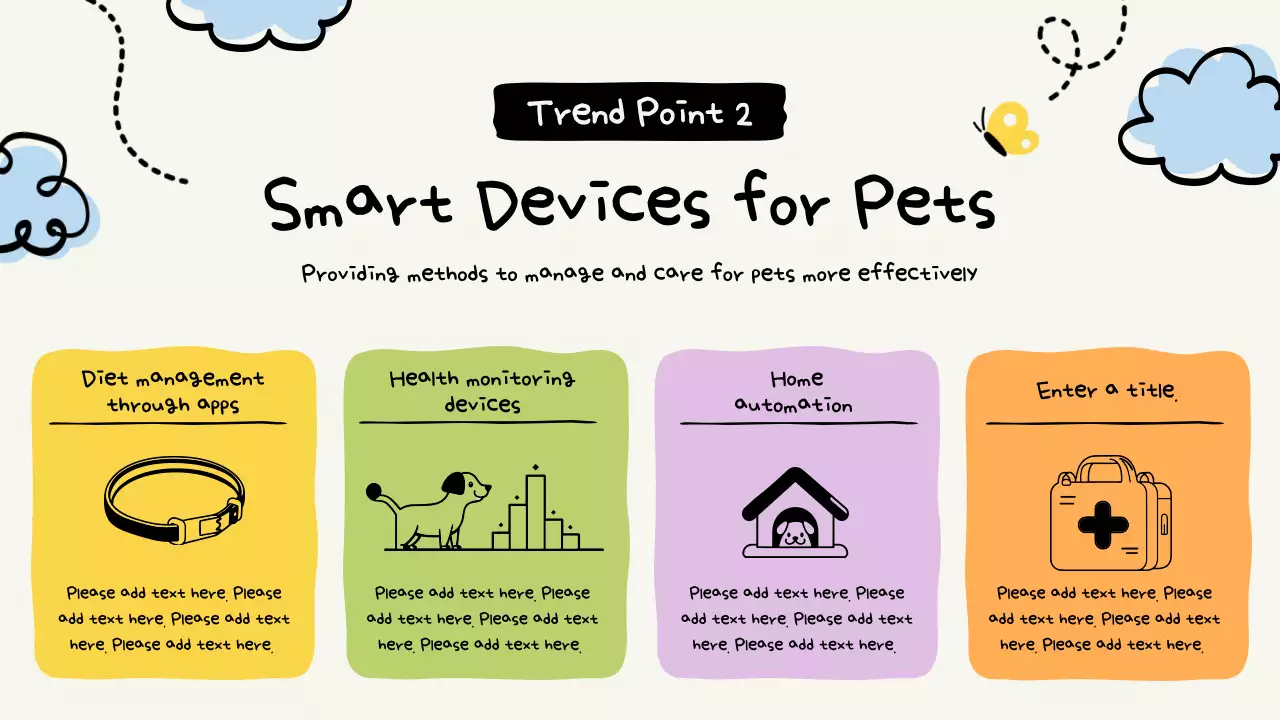 Trend Point 2

Smart Devices for Pets

Providing methods to manage and care for pets more effectively

Diet management through apps

Please add text here. Please add text here. Please add text here. Please add text here.

Health monitoring devices

Please add text here. Please add text here. Please add text here. Please add text here.

Home automation

Please add text here. Please add text here. Please add text here. Please add text here.

Enter a title.

Please add text here. Please add text here. Please add text here. Please add text here.